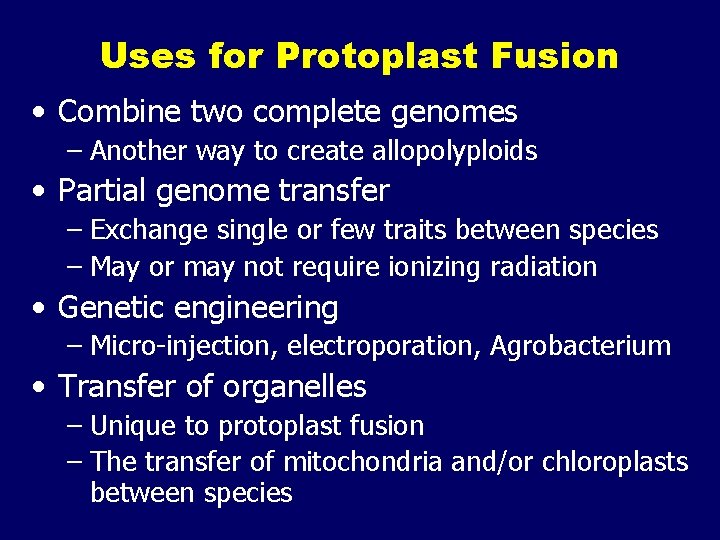 Uses for Protoplast Fusion

• Combine two complete genomes
– Another way to create allopolyploids

• Partial genome transfer
– Exchange single or few traits between species
– May or may not require ionizing radiation

• Genetic engineering
– Micro-injection, electroporation, Agrobacterium

• Transfer of organelles
– Unique to protoplast fusion
– The transfer of mitochondria and/or chloroplasts between species